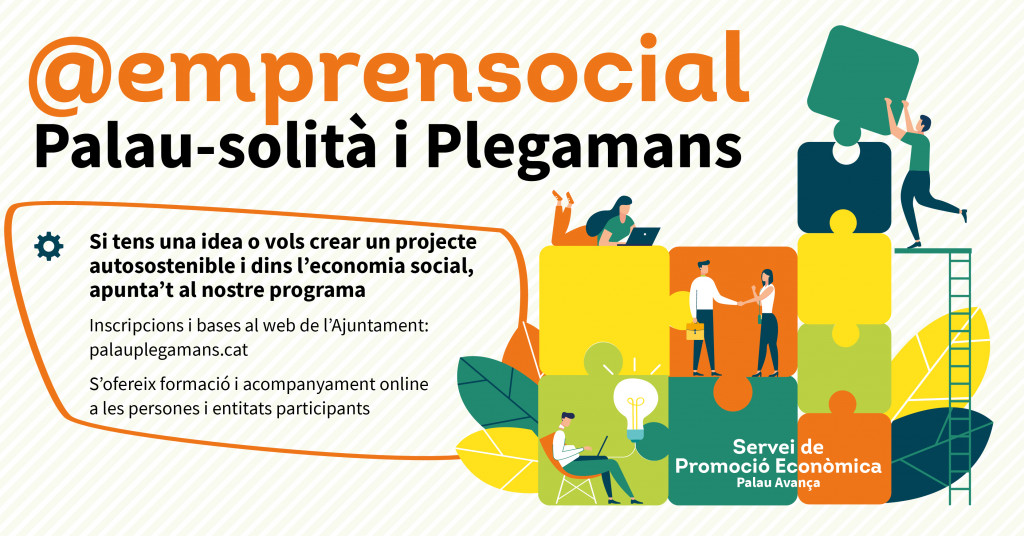 @emprensocial
Palau-solità i Plegamans

Si tens una idea o vols crear un projecte autosostenible i dins l'economia social, apunta't al nostre programa

Inscripcions i bases al web de l'Ajuntament: palauplegamans.cat

S'ofereix formació i acompanyament online a les persones i entitats participants

Servei de Promoció Econòmica
Palau Avança